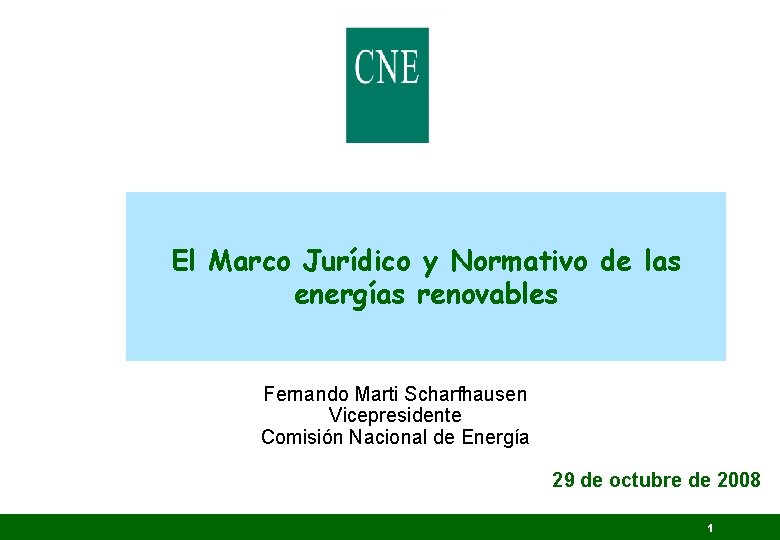 CNE

El Marco Jurídico y Normativo de las energías renovables

Fernando Marti Scharfhausen
Vicepresidente
Comisión Nacional de Energía

29 de octubre de 2008

1